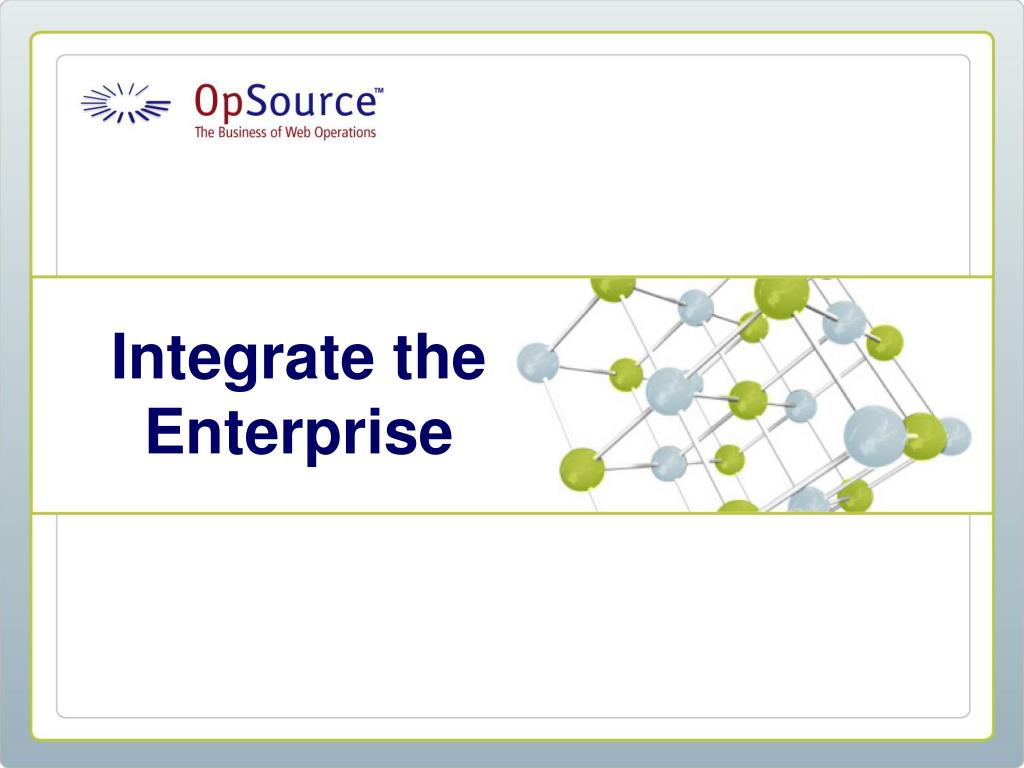 OpSource™
The Business of Web Operations

Integrate the Enterprise